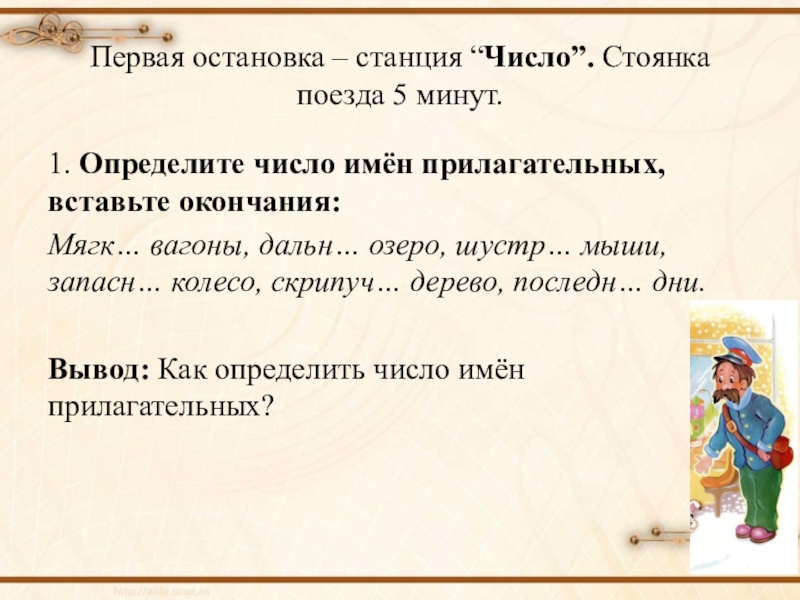 Первая остановка – станция “Число”. Стоянка поезда 5 минут.

1. Определите число имён прилагательных, вставьте окончания:

Мягк… вагоны, дальн… озеро, шустр… мыши, запасн… колесо, скрипуч… дерево, последн… дни.

Вывод: Как определить число имён прилагательных?

http://aida.ucoz.ru